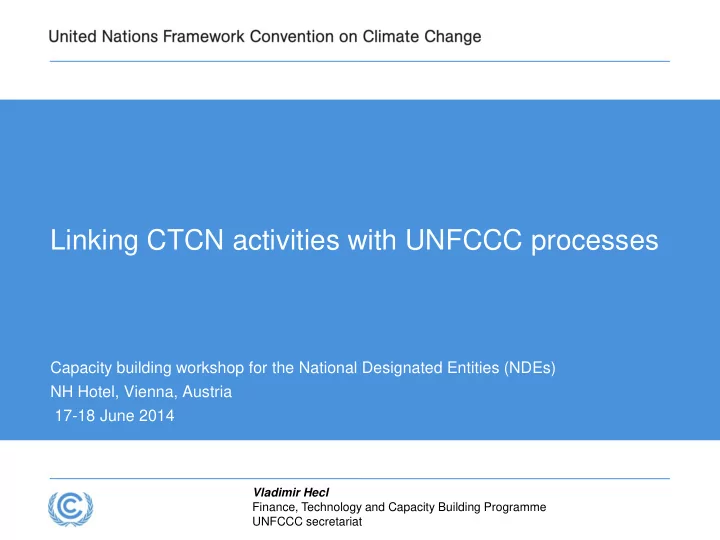 United Nations Framework Convention on Climate Change

Linking CTCN activities with UNFCCC processes

Capacity building workshop for the National Designated Entities (NDEs)
NH Hotel, Vienna, Austria
17-18 June 2014

Vladimir Hecl
Finance, Technology and Capacity Building Programme
UNFCCC secretariat